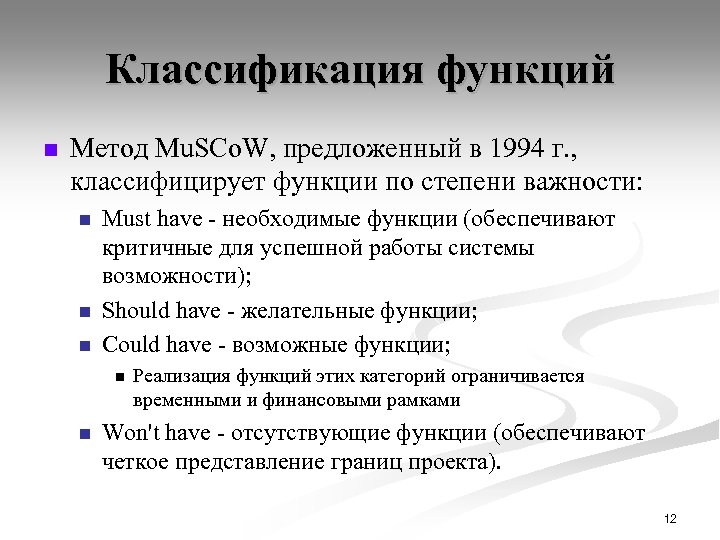 Классификация функций

Метод MuSCoW, предложенный в 1994 г., классифицирует функции по степени важности:

Must have - необходимые функции (обеспечивают критичные для успешной работы системы возможности);

Should have - желательные функции;

Could have - возможные функции;

Реализация функций этих категорий ограничивается временными и финансовыми рамками

Won't have - отсутствующие функции (обеспечивают четкое представление границ проекта).

12